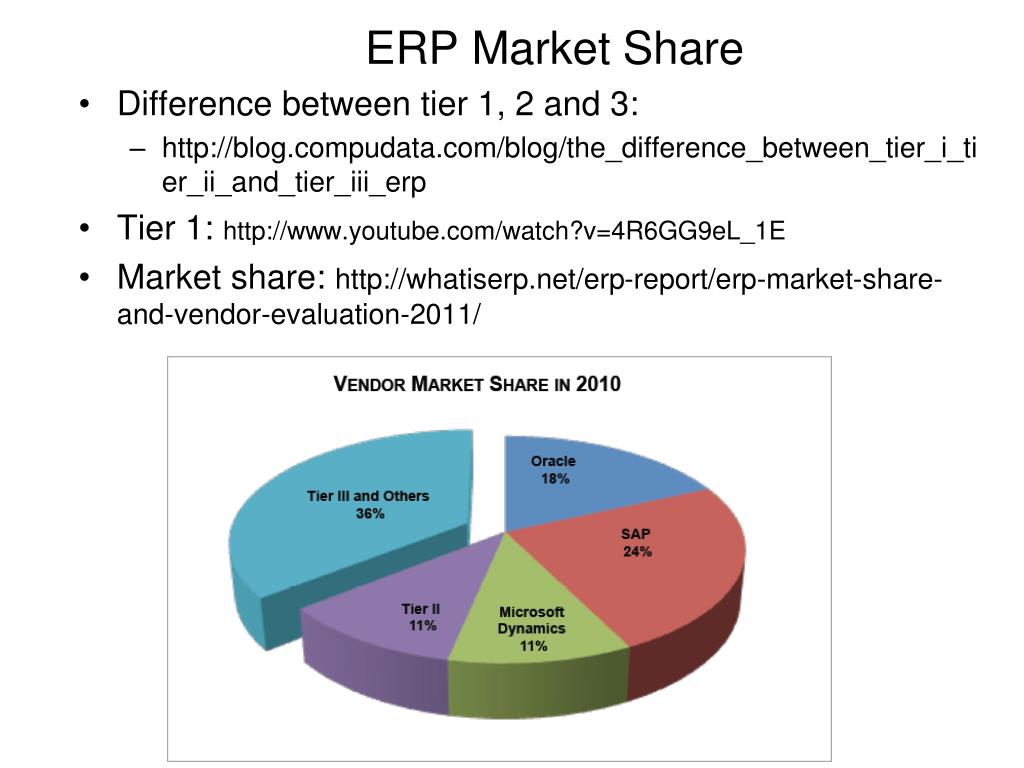 ERP Market Share

• Difference between tier 1, 2 and 3:
– http://blog.compudata.com/blog/the_difference_between_tier_i_tier_ii_and_tier_iii_erp
• Tier 1: http://www.youtube.com/watch?v=4R6GG9eL_1E
• Market share: http://whatiserp.net/erp-report/erp-market-share-and-vendor-evaluation-2011/

VENDOR MARKET SHARE IN 2010

Oracle
18%

SAP
24%

Microsoft Dynamics
11%

Tier II
11%

Tier III and Others
36%